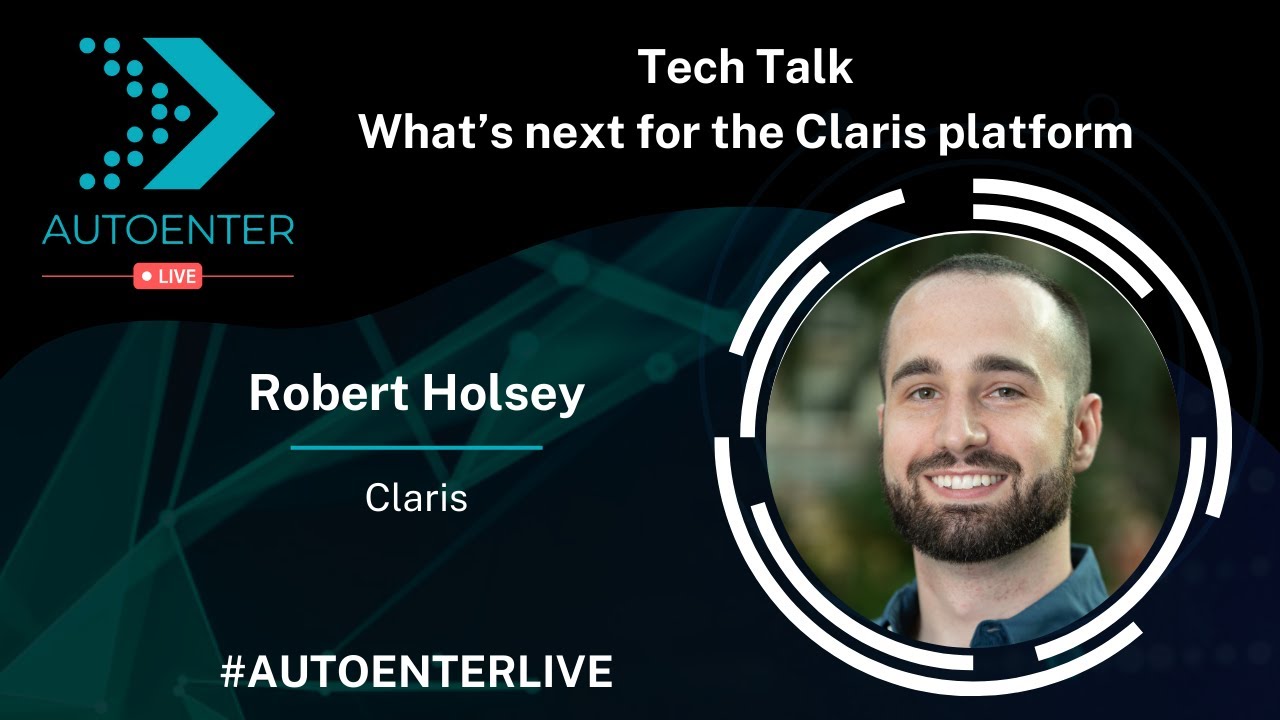 AUTOENTER
LIVE

Tech Talk
What’s next for the Claris platform

Robert Holsey

Claris

#AUTOENTERLIVE